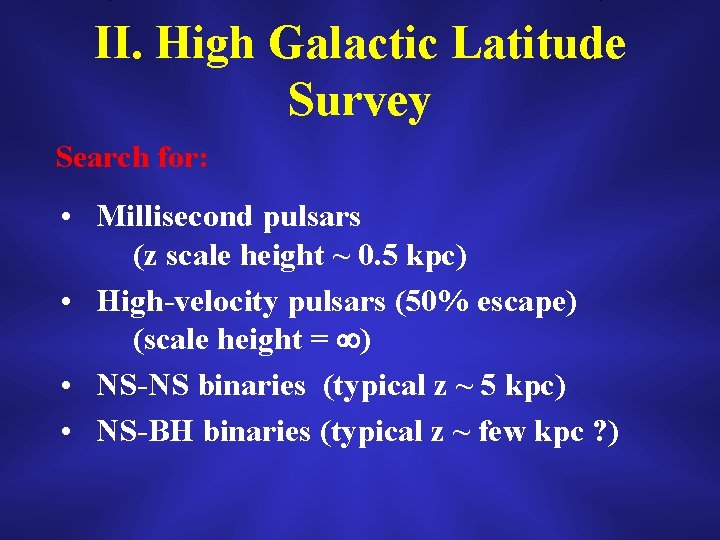 II. High Galactic Latitude Survey

Search for:

• Millisecond pulsars
(z scale height ~ 0.5 kpc)

• High-velocity pulsars (50% escape)
(scale height = $\infty$)

• NS-NS binaries (typical z ~ 5 kpc)

• NS-BH binaries (typical z ~ few kpc ?)